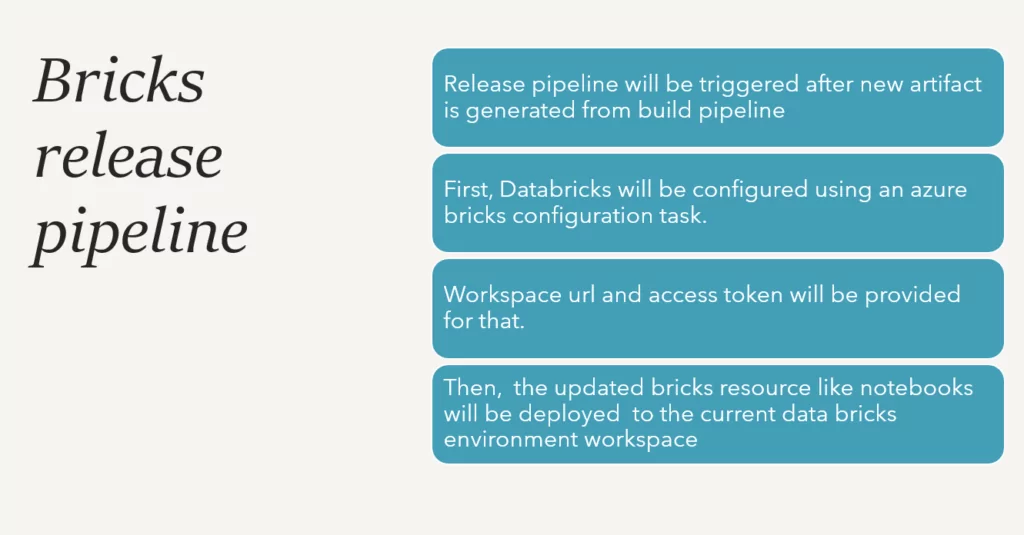 Bricks release pipeline

Release pipeline will be triggered after new artifact is generated from build pipeline

First, Databricks will be configured using an azure bricks configuration task.

Workspace url and access token will be provided for that.

Then, the updated bricks resource like notebooks will be deployed to the current data bricks environment workspace